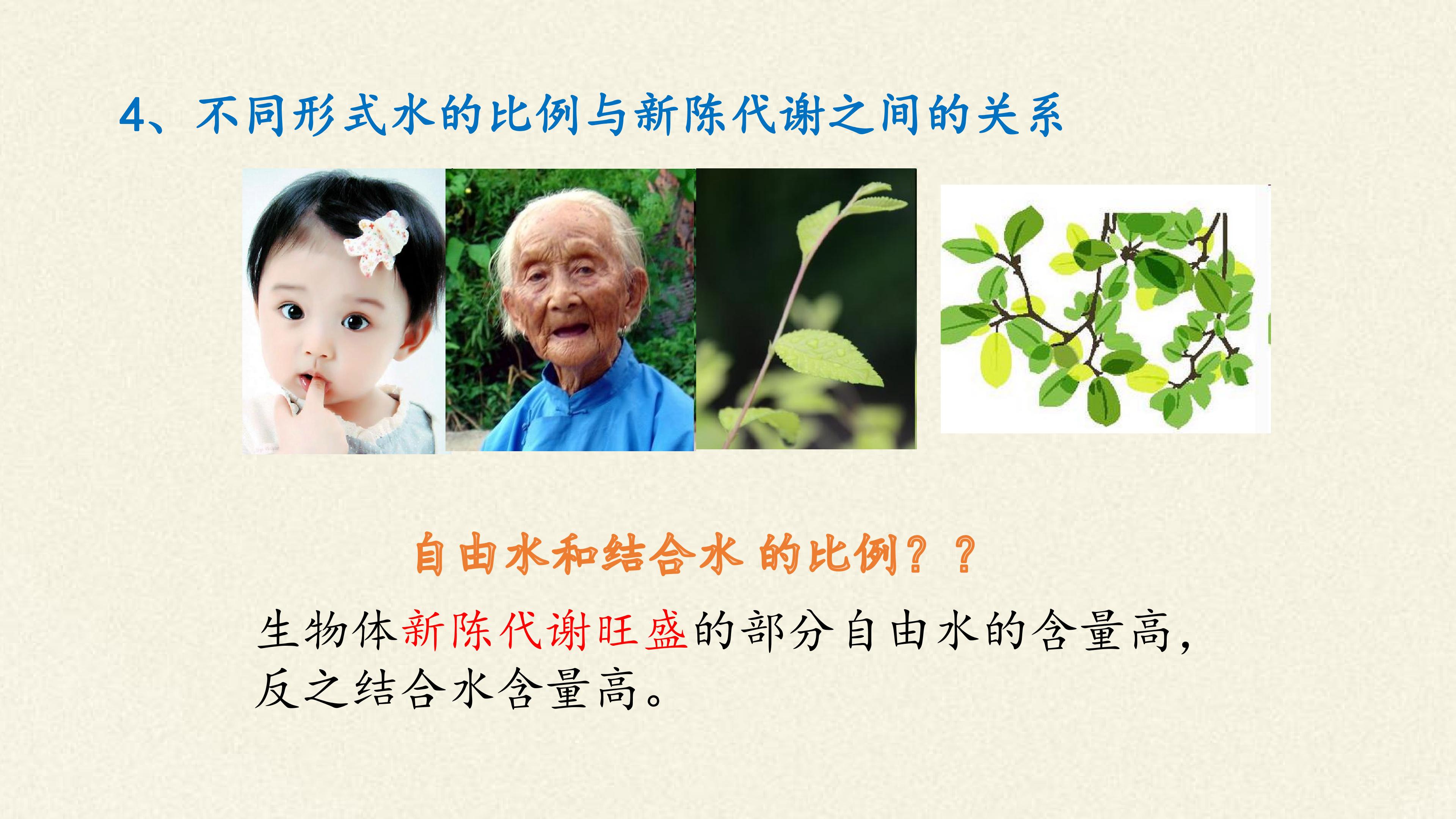 4、不同形式水的比例与新陈代谢之间的关系

自由水和结合水 的比例？？

生物体新陈代谢旺盛的部分自由水的含量高，反之结合水含量高。